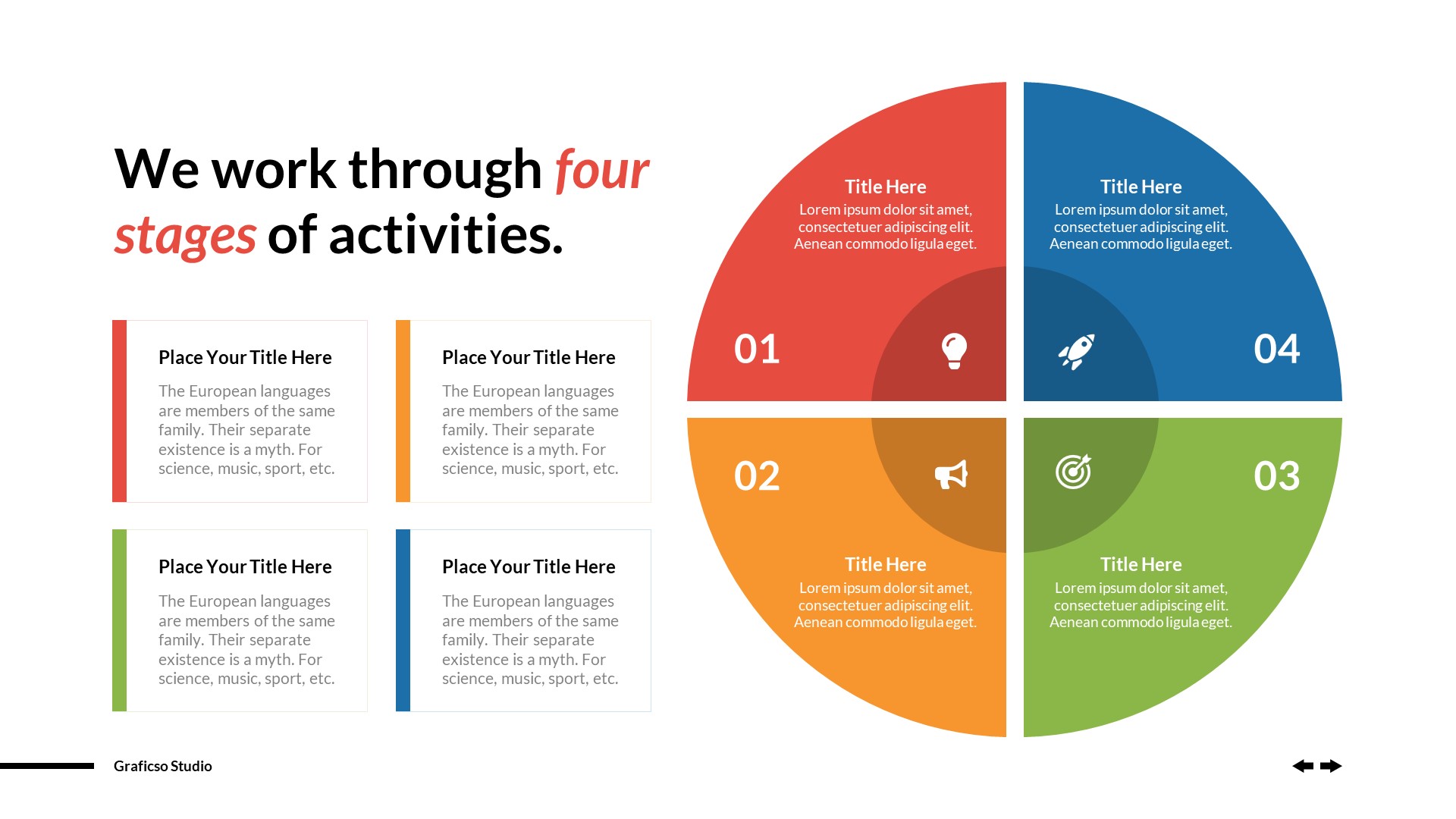 We work through four stages of activities.

Place Your Title Here

The European languages are members of the same family. Their separate existence is a myth. For science, music, sport, etc.

Place Your Title Here

The European languages are members of the same family. Their separate existence is a myth. For science, music, sport, etc.

Place Your Title Here

The European languages are members of the same family. Their separate existence is a myth. For science, music, sport, etc.

Place Your Title Here

The European languages are members of the same family. Their separate existence is a myth. For science, music, sport, etc.

Title Here
Lorem ipsum dolor sit amet, consectetuer adipiscing elit. Aenean commodo ligula eget.

01

Title Here
Lorem ipsum dolor sit amet, consectetuer adipiscing elit. Aenean commodo ligula eget.

04

02

Title Here
Lorem ipsum dolor sit amet, consectetuer adipiscing elit. Aenean commodo ligula eget.

03

Title Here
Lorem ipsum dolor sit amet, consectetuer adipiscing elit. Aenean commodo ligula eget.

Graficso Studio